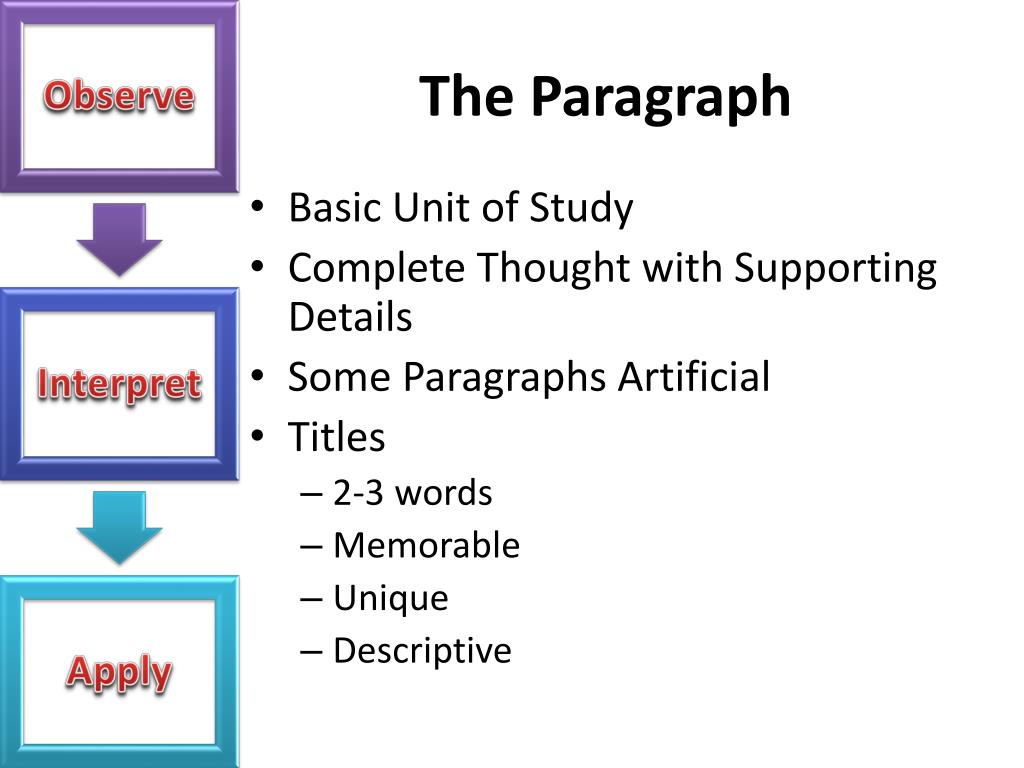 Observe

Interpret

Apply

The Paragraph

• Basic Unit of Study
• Complete Thought with Supporting Details
• Some Paragraphs Artificial
• Titles
– 2-3 words
– Memorable
– Unique
– Descriptive